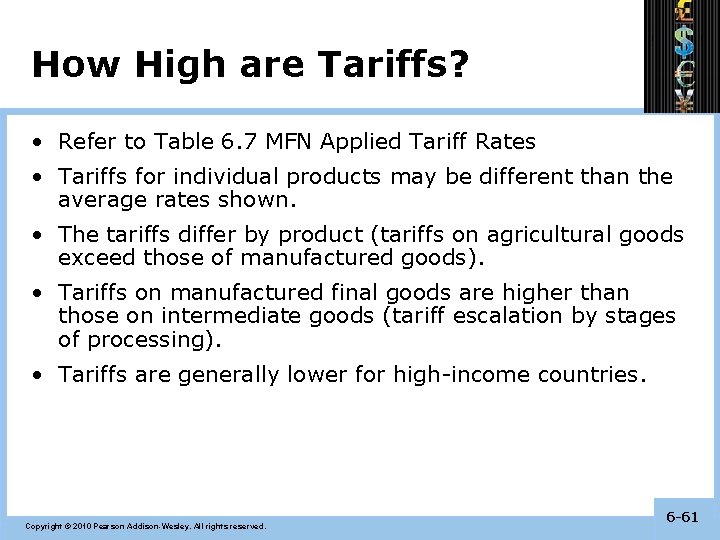 How High are Tariffs?

• Refer to Table 6.7 MFN Applied Tariff Rates

• Tariffs for individual products may be different than the average rates shown.

• The tariffs differ by product (tariffs on agricultural goods exceed those of manufactured goods).

• Tariffs on manufactured final goods are higher than those on intermediate goods (tariff escalation by stages of processing).

• Tariffs are generally lower for high-income countries.

Copyright © 2010 Pearson Addison-Wesley. All rights reserved.

6-61